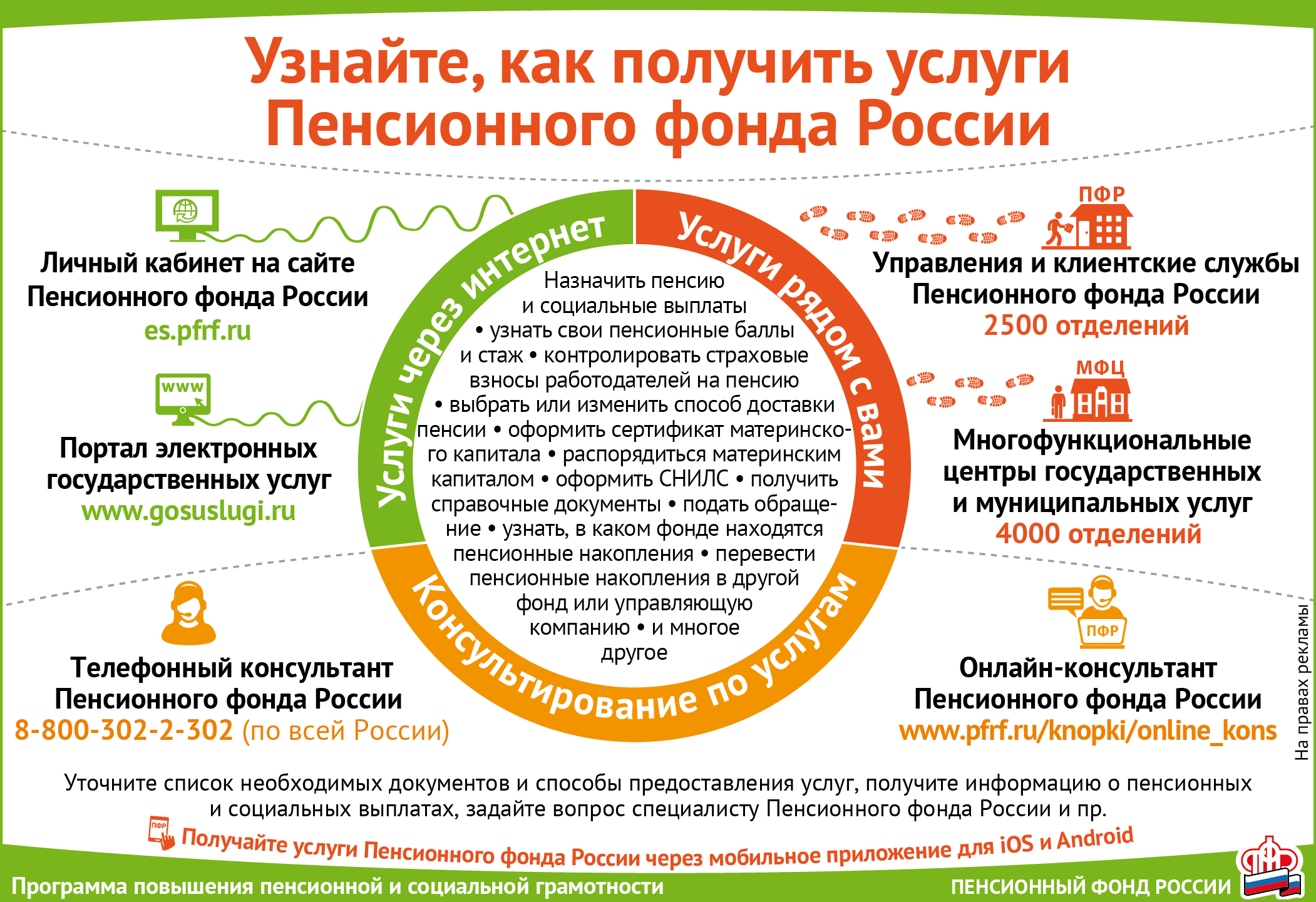 Узнайте, как получить услуги Пенсионного фонда России

Личный кабинет на сайте Пенсионного фонда России
es.pfrf.ru

www

Портал электронных государственных услуг
www.gosuslugi.ru

Телефонный консультант Пенсионного фонда России
8-800-302-2-302 (по всей России)

Услуги через интернет

Услуги рядом с вами

Консультирование по услугам

Назначить пенсию и социальные выплаты • узнать свои пенсионные баллы и стаж • контролировать страховые взносы работодателей на пенсию • выбрать или изменить способ доставки пенсии • оформить сертификат материнского капитала • распорядиться материнским капиталом • оформить СНИЛС • получить справочные документы • подать обращение • узнать, в каком фонде находятся пенсионные накопления • перевести пенсионные накопления в другой фонд или управляющую компанию • и многое другое

ПФР

Управления и клиентские службы Пенсионного фонда России
2500 отделений

МФЦ

Многофункциональные центры государственных и муниципальных услуг
4000 отделений

ПФР

Онлайн-консультант Пенсионного фонда России
www.pfrf.ru/knopki/online_kons

На правах рекламы

Уточните список необходимых документов и способы предоставления услуг, получите информацию о пенсионных и социальных выплатах, задайте вопрос специалисту Пенсионного фонда России и пр.

ПФР

Получайте услуги Пенсионного фонда России через мобильное приложение для iOS и Android

Программа повышения пенсионной и социальной грамотности

ПЕНСИОННЫЙ ФОНД РОССИИ